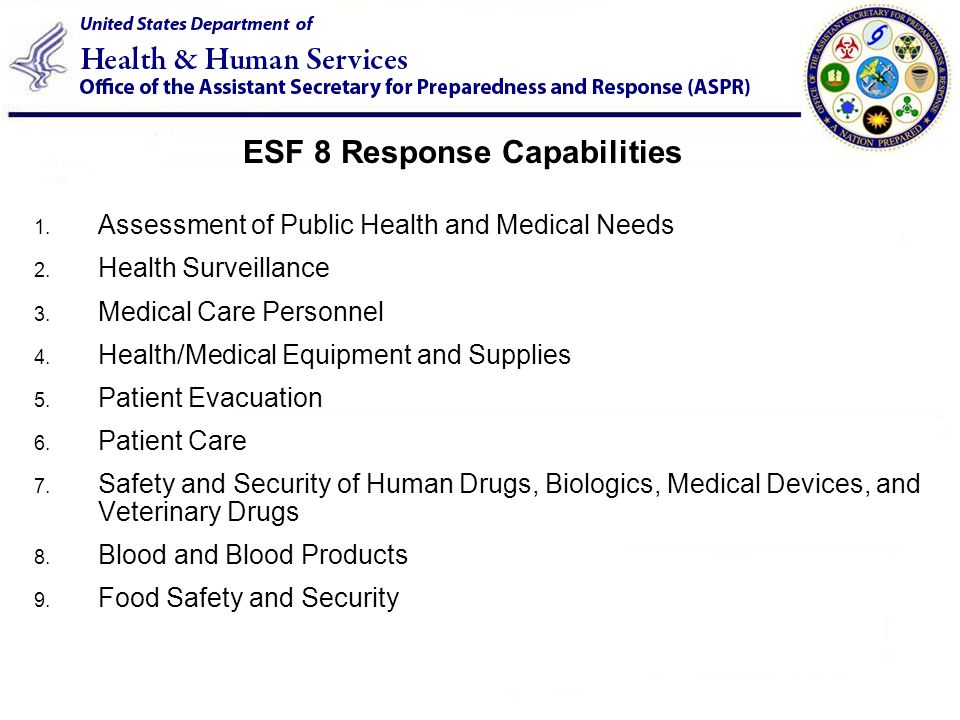 United States Department of
Health & Human Services
Office of the Assistant Secretary for Preparedness and Response (ASPR)

OFFICE OF THE ASSISTANT SECRETARY FOR PREPAREDNESS & RESPONSE
A NATION PREPARED

ESF 8 Response Capabilities

1. Assessment of Public Health and Medical Needs
2. Health Surveillance
3. Medical Care Personnel
4. Health/Medical Equipment and Supplies
5. Patient Evacuation
6. Patient Care
7. Safety and Security of Human Drugs, Biologics, Medical Devices, and Veterinary Drugs
8. Blood and Blood Products
9. Food Safety and Security